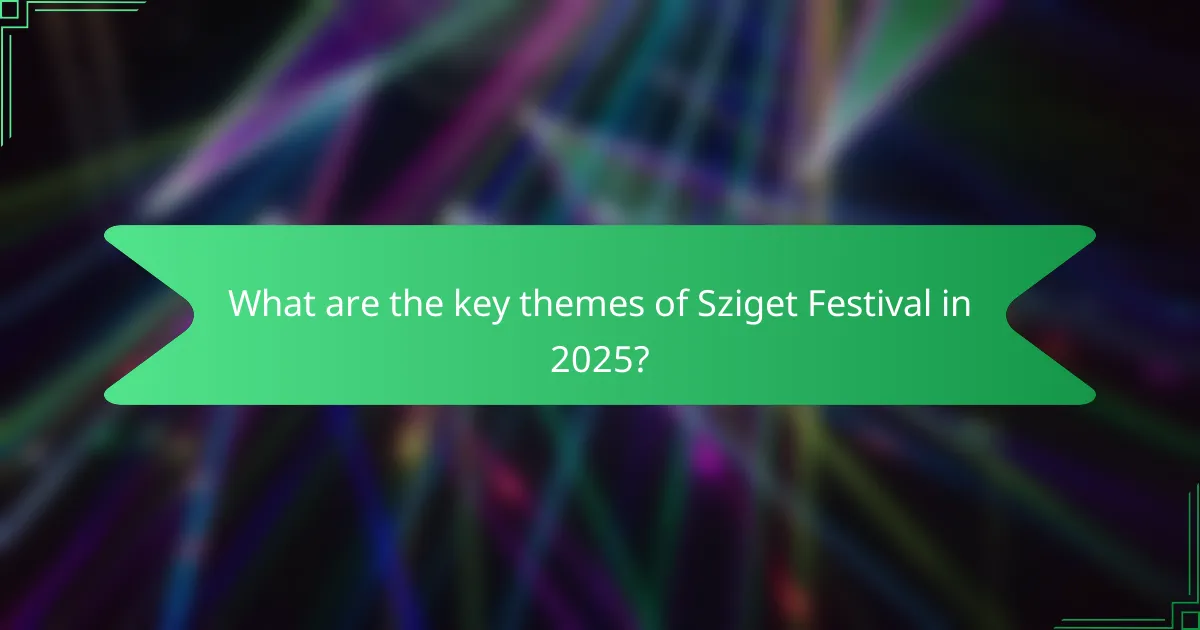 What are the key themes of Sziget Festival in 2025?